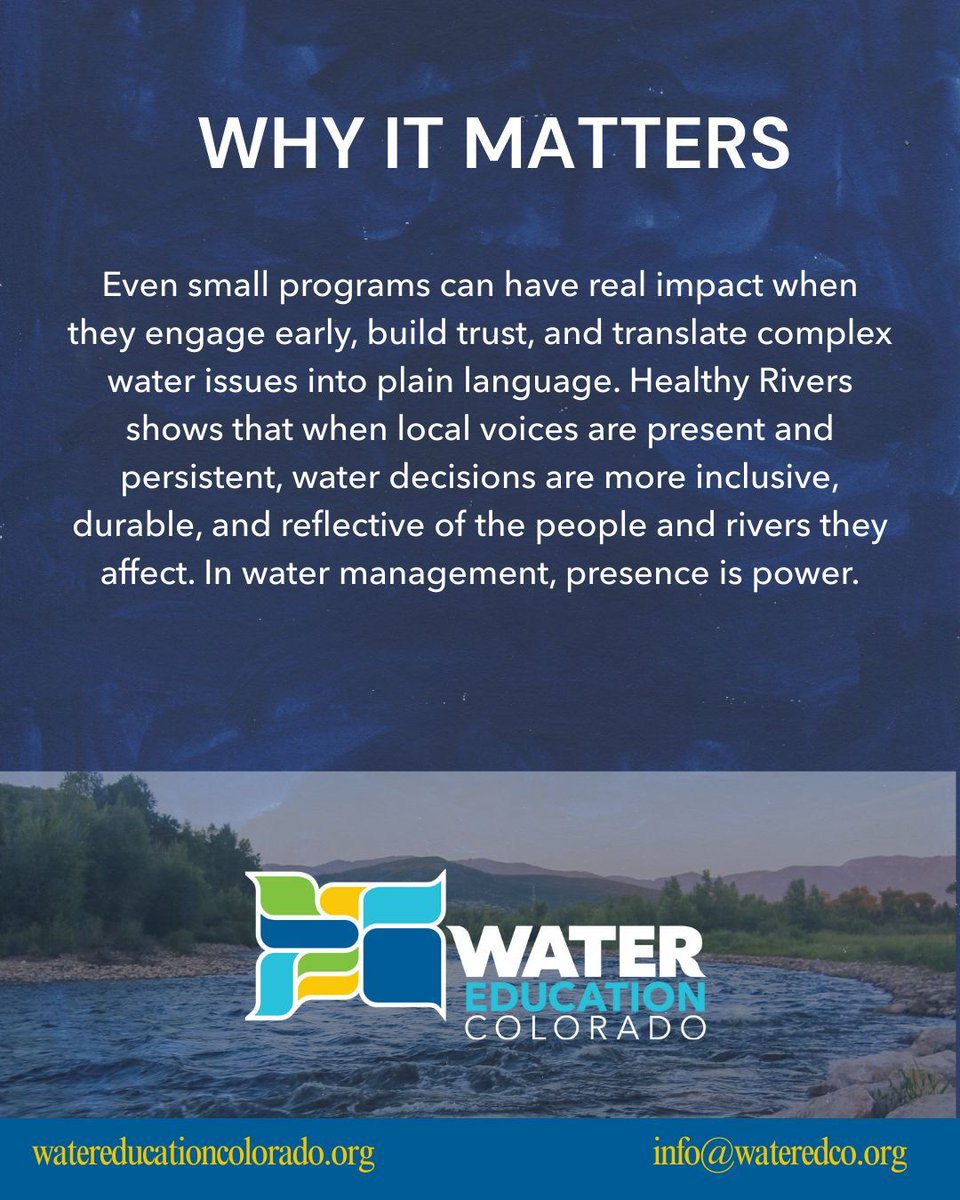 WHY IT MATTERS

Even small programs can have real impact when they engage early, build trust, and translate complex water issues into plain language. Healthy Rivers shows that when local voices are present and persistent, water decisions are more inclusive, durable, and reflective of the people and rivers they affect. In water management, presence is power.

WATER EDUCATION COLORADO

watereducationcolorado.org

info@wateredco.org